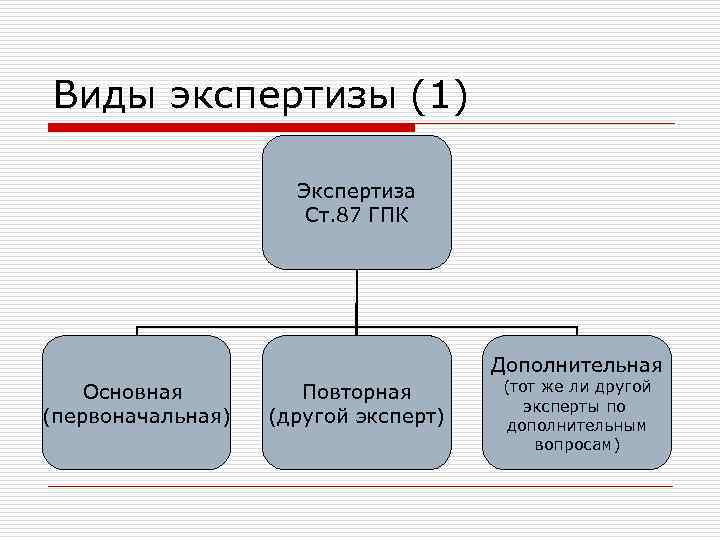 Виды экспертизы (1)

Экспертиза
Ст.87 ГПК

Основная (первоначальная)

Повторная (другой эксперт)

Дополнительная (тот же ли другой эксперты по дополнительным вопросам)